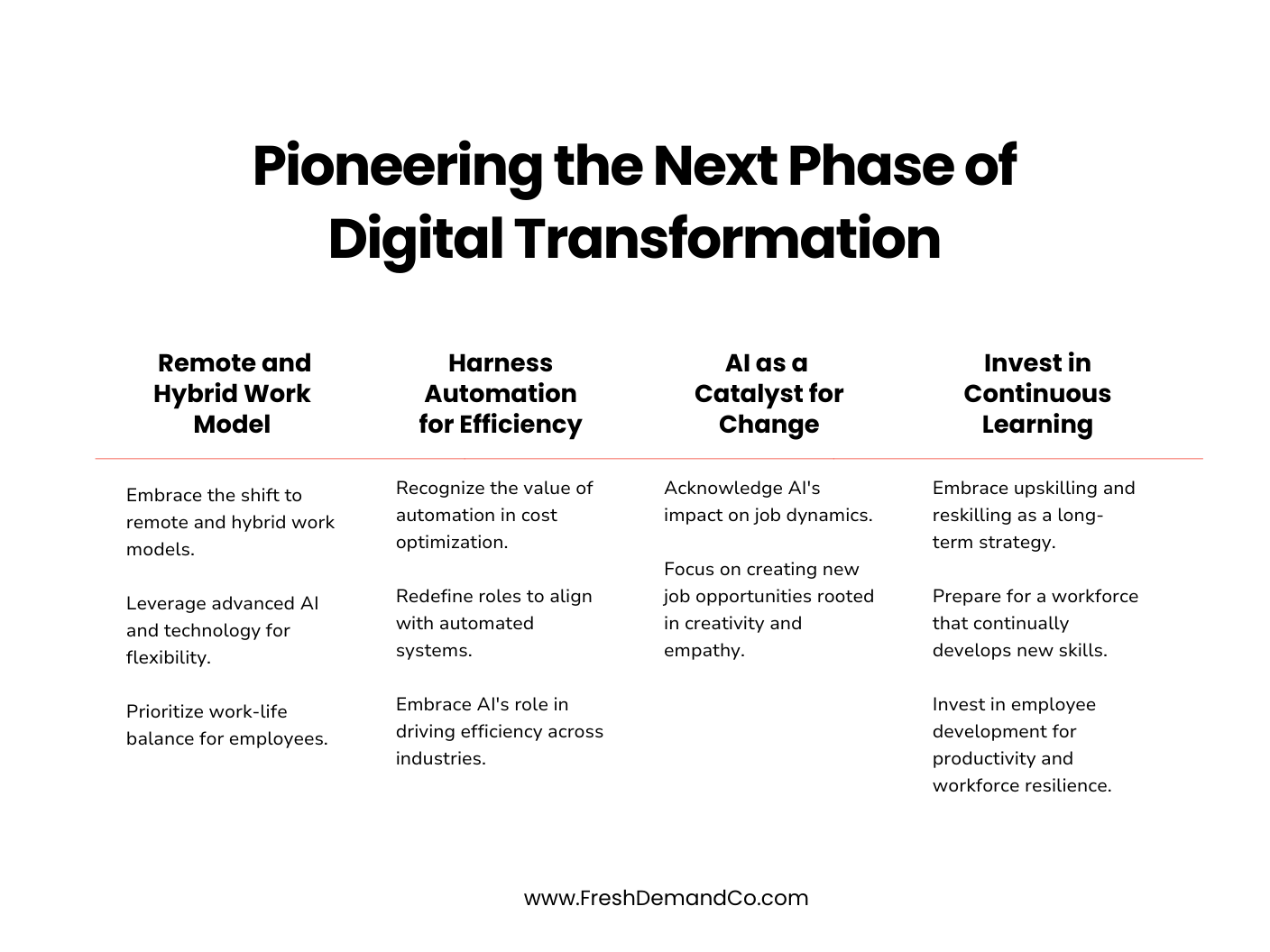 Pioneering the Next Phase of Digital Transformation

Remote and Hybrid Work Model

Embrace the shift to remote and hybrid work models.

Leverage advanced AI and technology for flexibility.

Prioritize work-life balance for employees.

Harness Automation for Efficiency

Recognize the value of automation in cost optimization.

Redefine roles to align with automated systems.

Embrace AI's role in driving efficiency across industries.

AI as a Catalyst for Change

Acknowledge AI's impact on job dynamics.

Focus on creating new job opportunities rooted in creativity and empathy.

Invest in Continuous Learning

Embrace upskilling and reskilling as a long-term strategy.

Prepare for a workforce that continually develops new skills.

Invest in employee development for productivity and workforce resilience.

www.FreshDemandCo.com